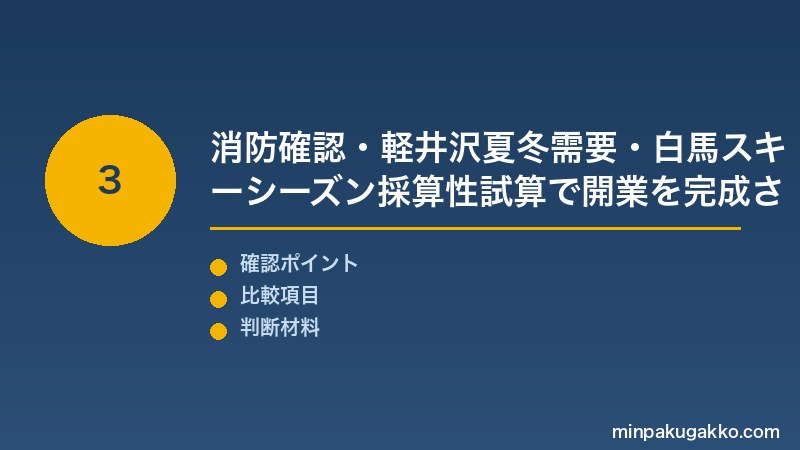 3

消防確認・軽井沢夏冬需要・白馬スキーシーズン採算性試算で開業を完成さ

確認ポイント
比較項目
判断材料

minpakugakko.com